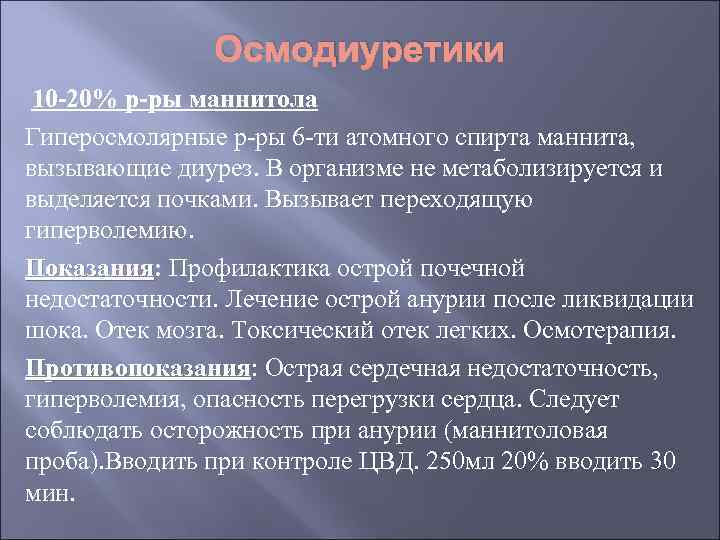 Осмодиуретики

10-20% р-ры маннитола

Гиперосмолярные р-ры 6-ти атомного спирта маннита, вызывающие диурез. В организме не метаболизируется и выделяется почками. Вызывает переходящую гиперволемию.

Показания: Профилактика острой почечной недостаточности. Лечение острой анурии после ликвидации шока. Отек мозга. Токсический отек легких. Осмотерапия.

Противопоказания: Острая сердечная недостаточность, гиперволемия, опасность перегрузки сердца. Следует соблюдать осторожность при анурии (маннитоловая проба).Вводить при контроле ЦВД. 250мл 20% вводить 30 мин.